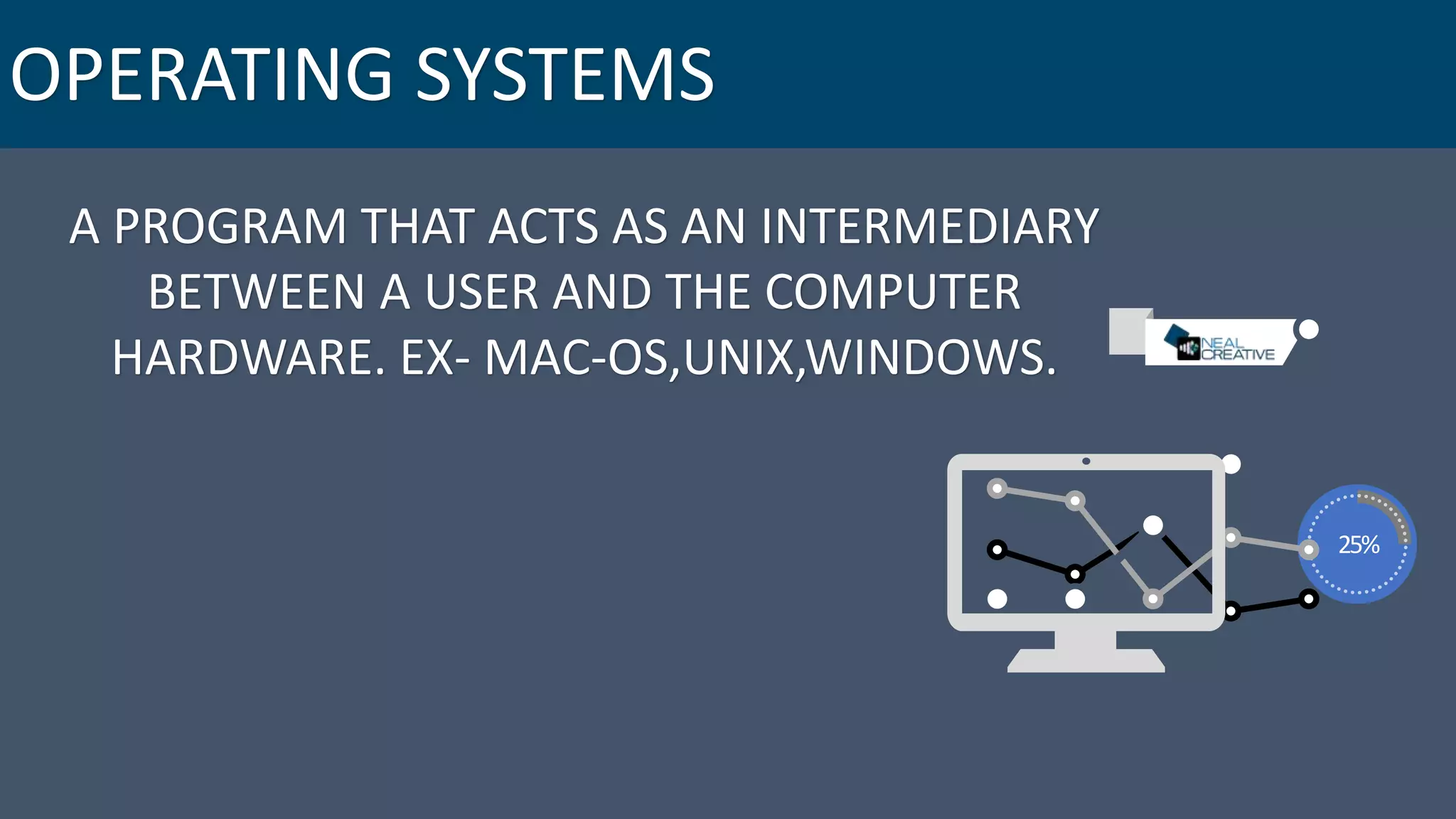 OPERATING SYSTEMS

A PROGRAM THAT ACTS AS AN INTERMEDIARY BETWEEN A USER AND THE COMPUTER HARDWARE. EX- MAC-OS,UNIX,WINDOWS.

NEAL CREATIVE

25%